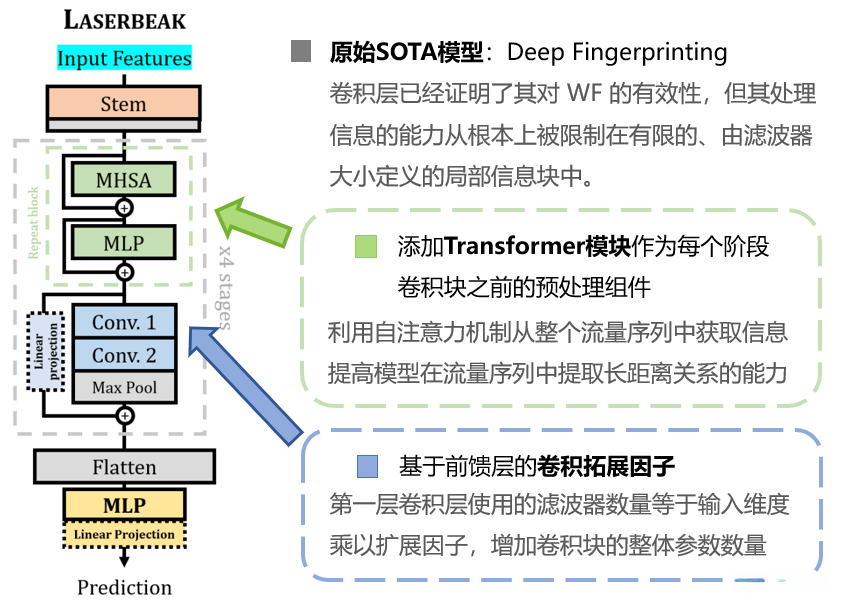 LASERBEAK

Input Features

Stem

Repeat block

MHSA

MLP

x4 stages

Linear projection

Conv. 1

Conv. 2

Max Pool

Flatten

MLP

Linear Projection

Prediction

原始SOTA模型：Deep Fingerprinting

卷积层已经证明了其对 WF 的有效性，但其处理信息的能力从根本上被限制在有限的、由滤波器大小定义的局部信息块中。

添加Transformer模块作为每个阶段卷积块之前的预处理组件

利用自注意力机制从整个流量序列中获取信息
提高模型在流量序列中提取长距离关系的能力

基于前馈层的卷积拓展因子

第一层卷积层使用的滤波器数量等于输入维度乘以扩展因子，增加卷积块的整体参数数量